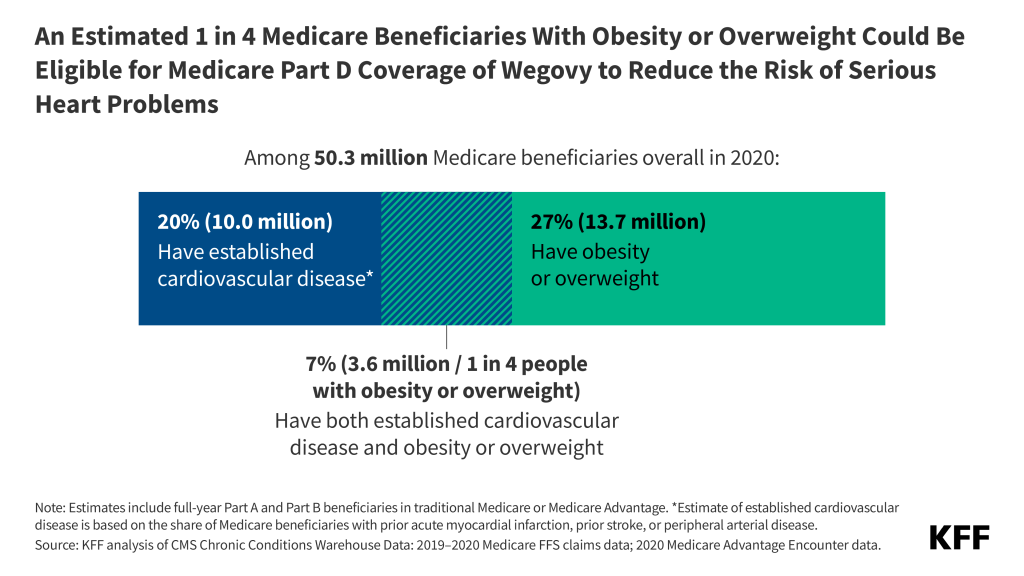 An Estimated 1 in 4 Medicare Beneficiaries With Obesity or Overweight Could Be Eligible for Medicare Part D Coverage of Wegovy to Reduce the Risk of Serious Heart Problems

Among 50.3 million Medicare beneficiaries overall in 2020:

20% (10.0 million)
Have established cardiovascular disease*

27% (13.7 million)
Have obesity or overweight

7% (3.6 million / 1 in 4 people with obesity or overweight)
Have both established cardiovascular disease and obesity or overweight

Note: Estimates include full-year Part A and Part B beneficiaries in traditional Medicare or Medicare Advantage. *Estimate of established cardiovascular disease is based on the share of Medicare beneficiaries with prior acute myocardial infarction, prior stroke, or peripheral arterial disease.
Source: KFF analysis of CMS Chronic Conditions Warehouse Data: 2019–2020 Medicare FFS claims data; 2020 Medicare Advantage Encounter data.

KFF